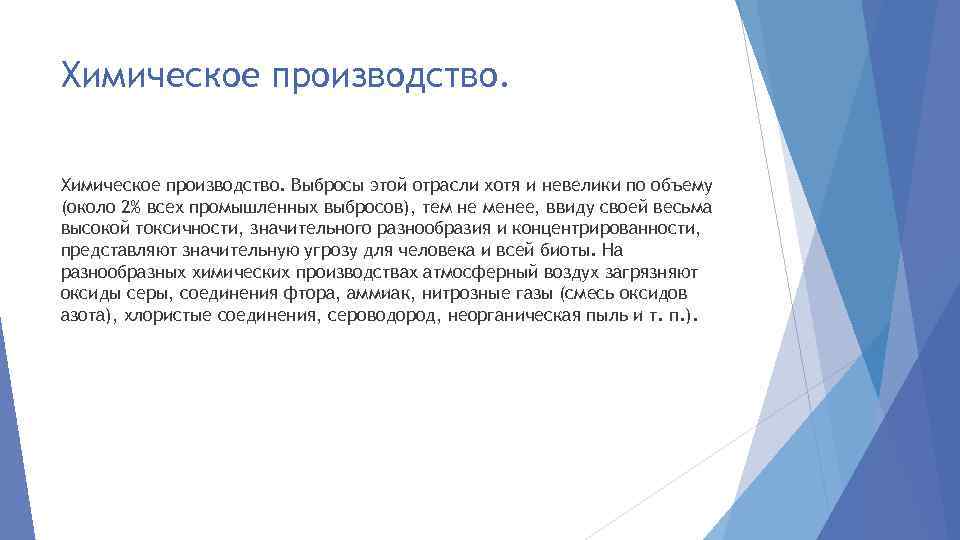 Химическое производство.

Химическое производство. Выбросы этой отрасли хотя и невелики по объему (около 2% всех промышленных выбросов), тем не менее, ввиду своей весьма высокой токсичности, значительного разнообразия и концентрированности, представляют значительную угрозу для человека и всей биоты. На разнообразных химических производствах атмосферный воздух загрязняют оксиды серы, соединения фтора, аммиак, нитрозные газы (смесь оксидов азота), хлористые соединения, сероводород, неорганическая пыль и т. п.).